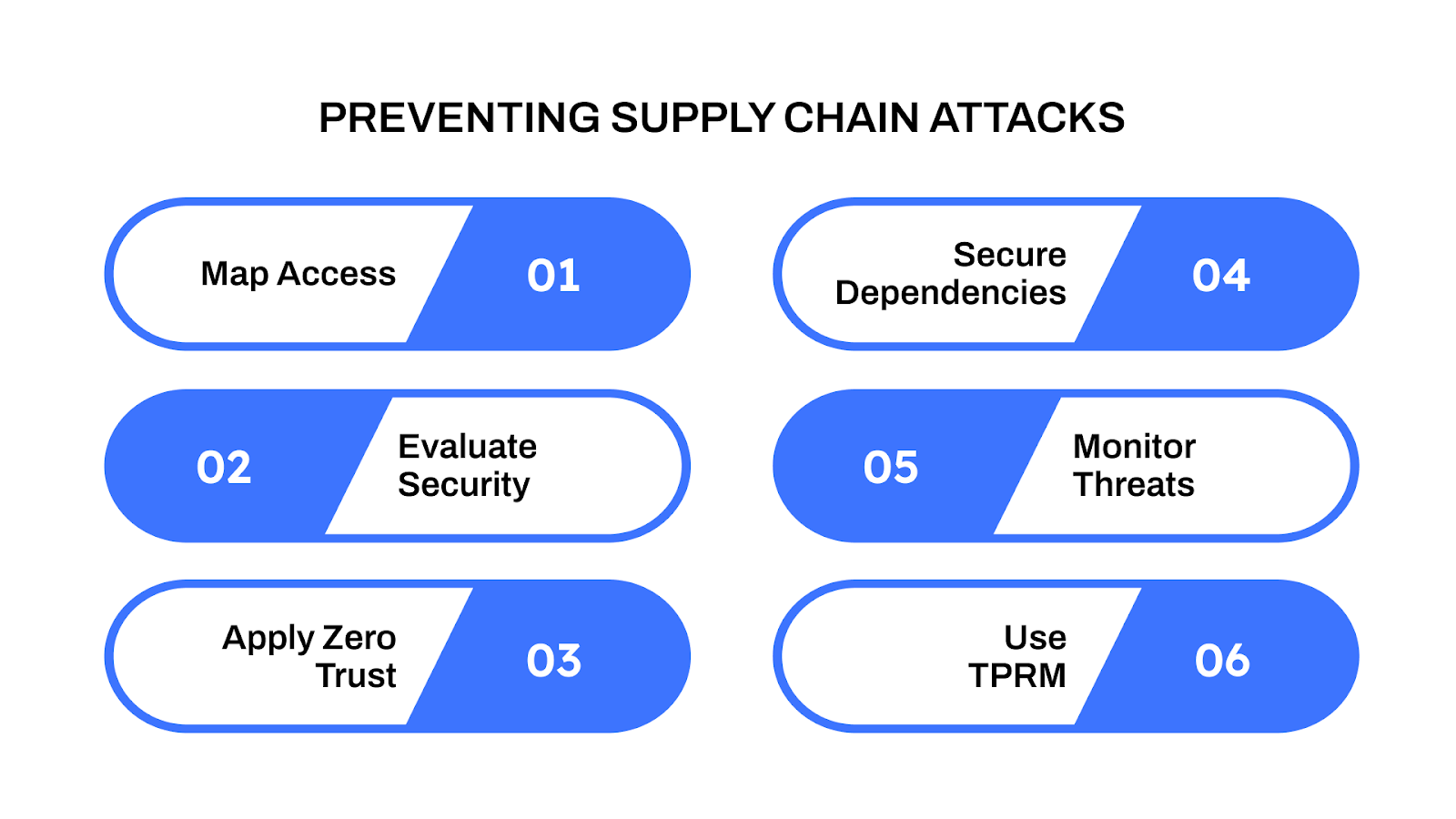 PREVENTING SUPPLY CHAIN ATTACKS

Map Access 01

02 Evaluate Security

Apply Zero Trust 03

Secure Dependencies 04

05 Monitor Threats

Use TPRM 06